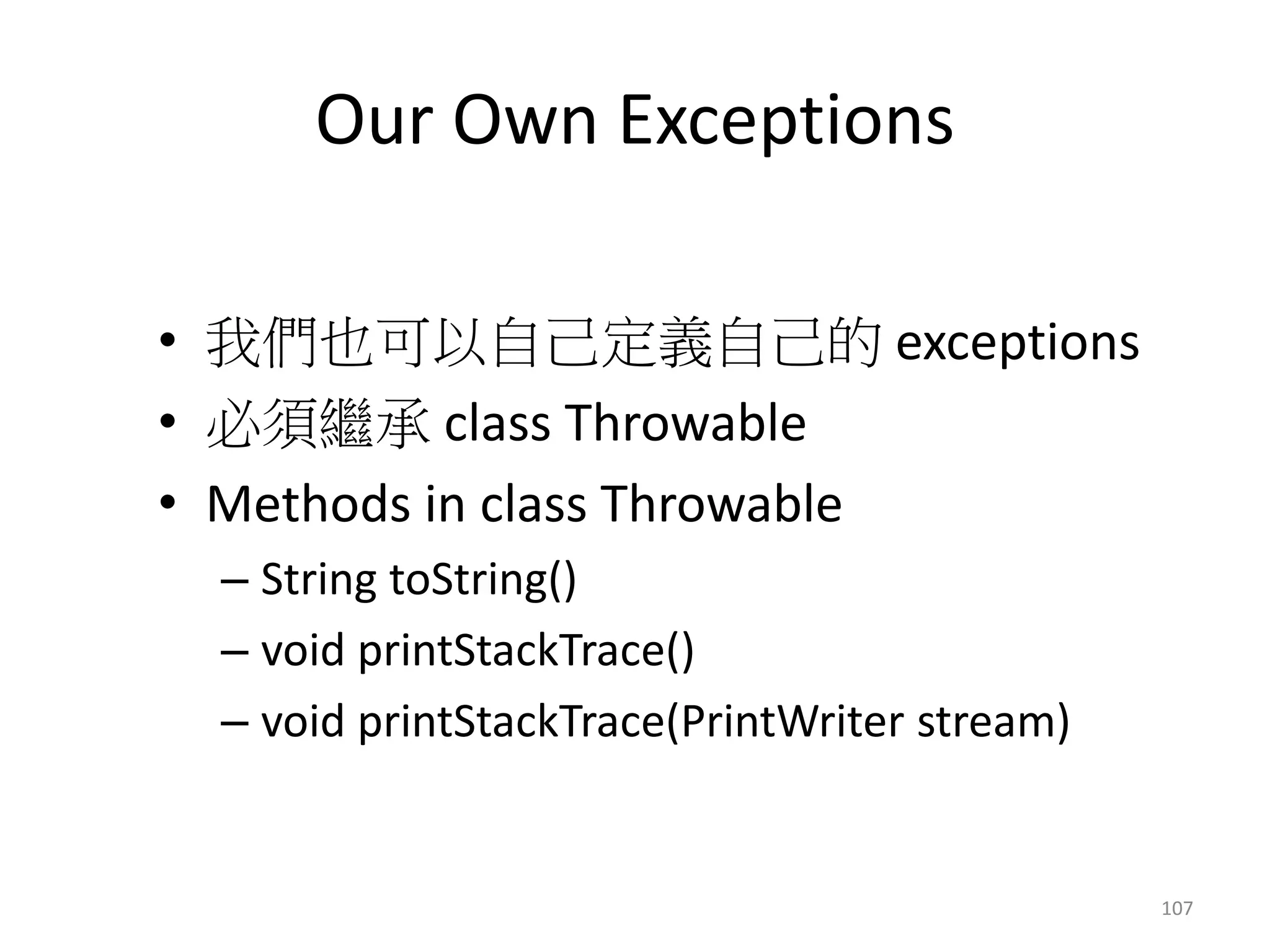 Our Own Exceptions

• 我們也可以自己定義自己的 exceptions
• 必須繼承 class Throwable
• Methods in class Throwable
– String toString()
– void printStackTrace()
– void printStackTrace(PrintWriter stream)

107